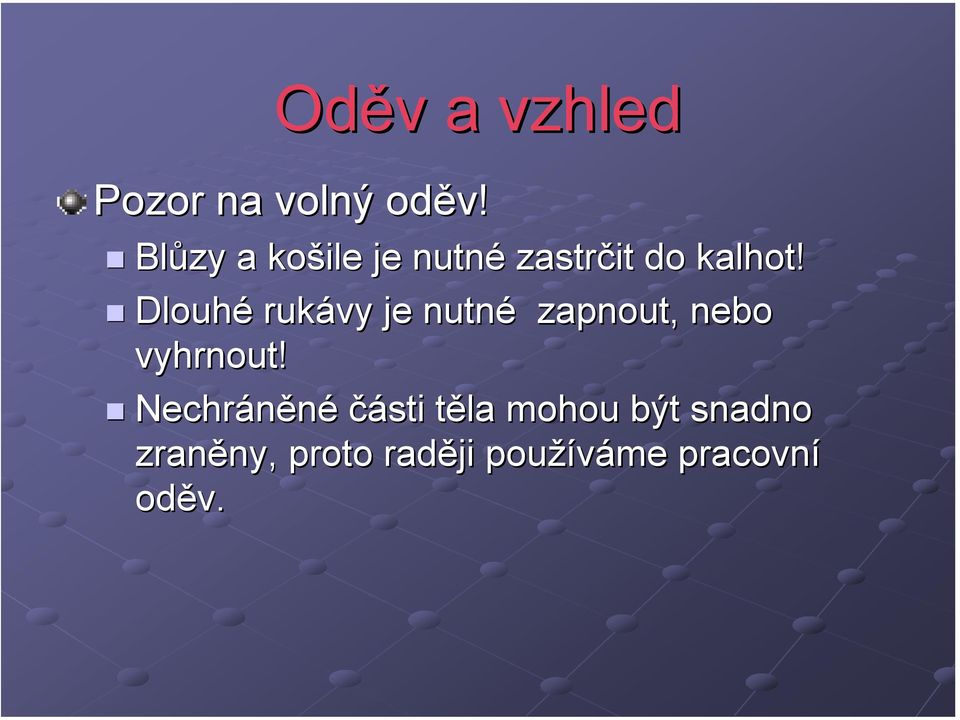 Oděv a vzhled

Pozor na volný oděv!

Blůzy a košile je nutné zastrčit do kalhot!

Dlouhé rukávy je nutné zapnout, nebo vyhrnout!

Nechráněné části těla mohou být snadno zraněny, proto raději používáme pracovní oděv.